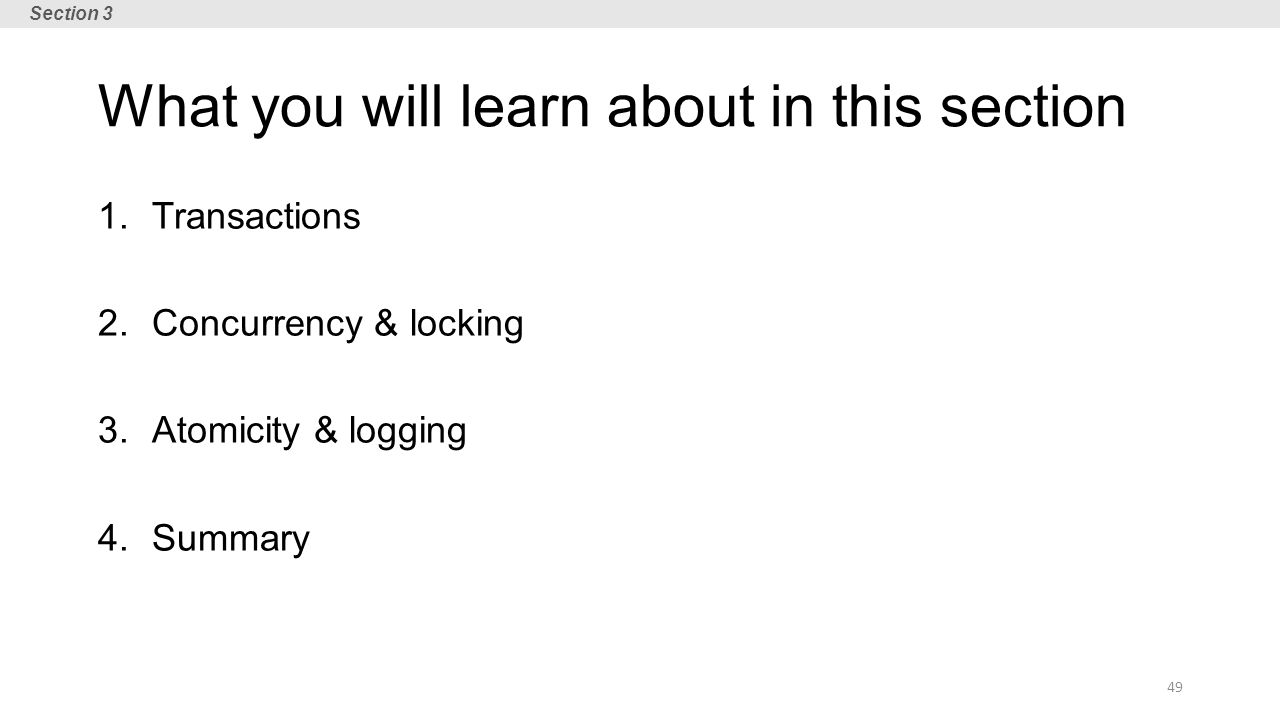 Section 3

What you will learn about in this section

1. Transactions

2. Concurrency & locking

3. Atomicity & logging

4. Summary

49